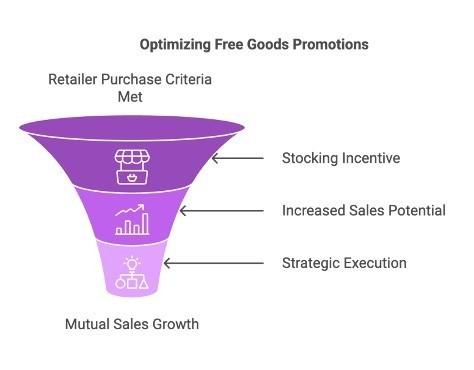 Optimizing Free Goods Promotions

Retailer Purchase Criteria Met

Stocking Incentive

Increased Sales Potential

Strategic Execution

Mutual Sales Growth